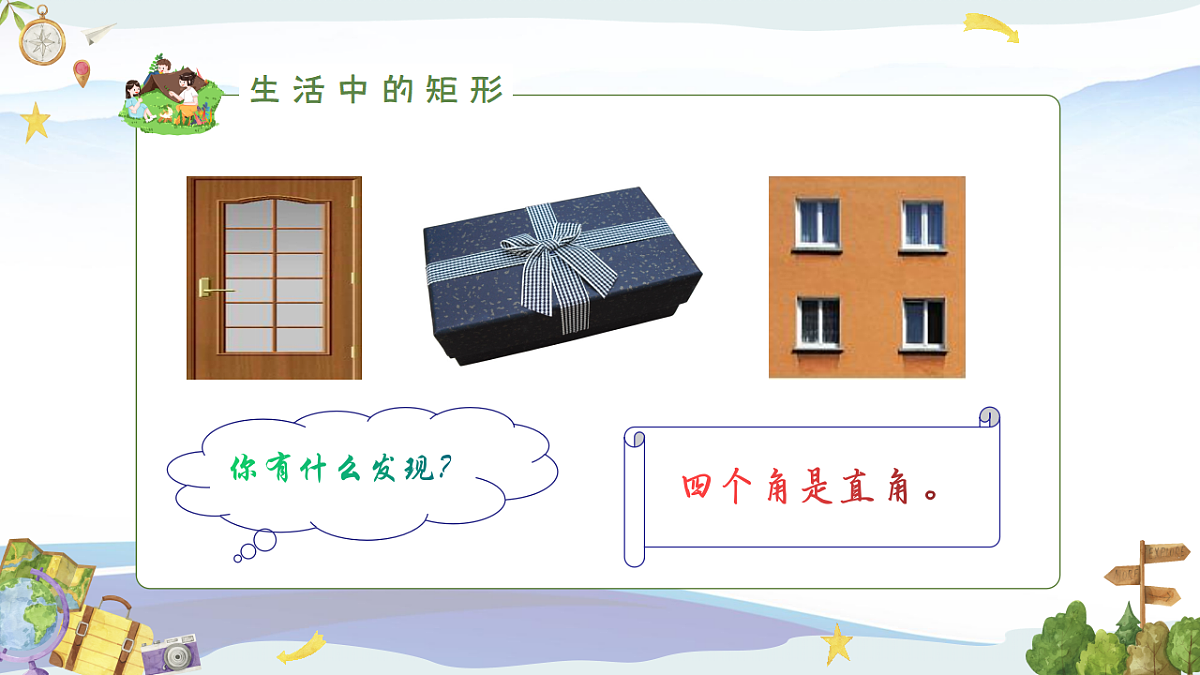 生活中的矩形

你有什么发现?

四个角是直角。